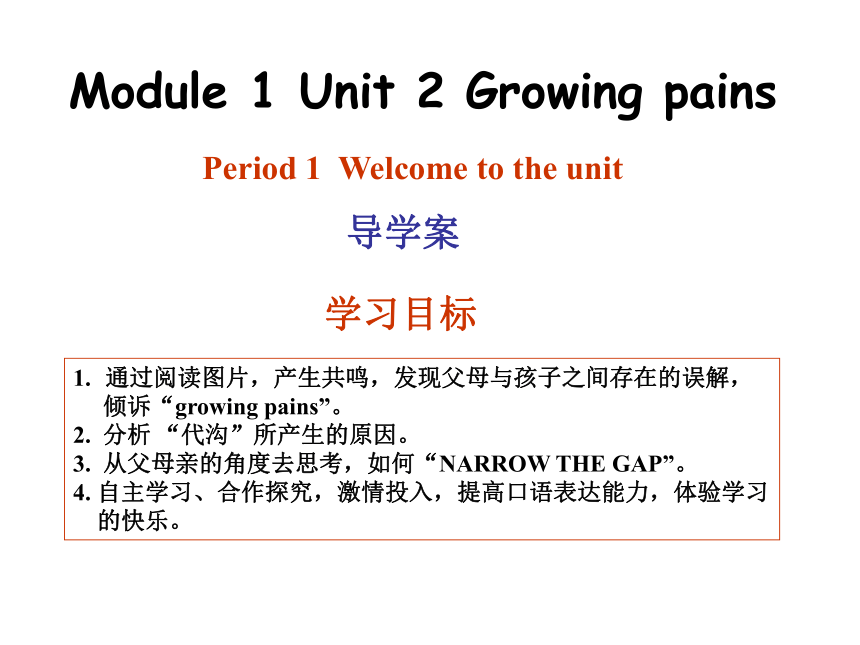 Module 1 Unit 2 Growing pains

Period 1 Welcome to the unit

导学案

学习目标

1. 通过阅读图片，产生共鸣，发现父母与孩子之间存在的误解，倾诉“growing pains”。
2. 分析 “代沟”所产生的原因。
3. 从父母亲的角度去思考，如何“NARROW THE GAP”。
4. 自主学习、合作探究，激情投入，提高口语表达能力，体验学习的快乐。